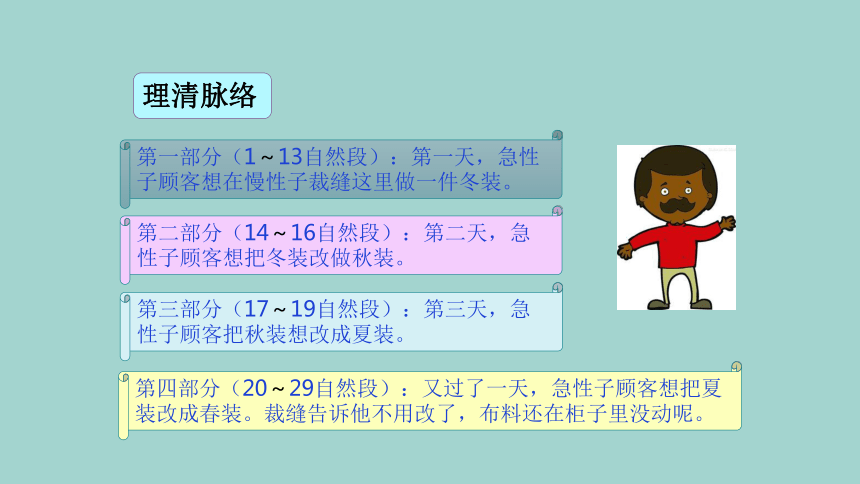 理清脉络

第一部分（1～13自然段）：第一天，急性子顾客想在慢性子裁缝这里做一件冬装。

第二部分（14～16自然段）：第二天，急性子顾客想把冬装改做秋装。

第三部分（17～19自然段）：第三天，急性子顾客把秋装想改成夏装。

第四部分（20～29自然段）：又过了一天，急性子顾客想把夏装改成春装。裁缝告诉他不用改了，布料还在柜子里没动呢。